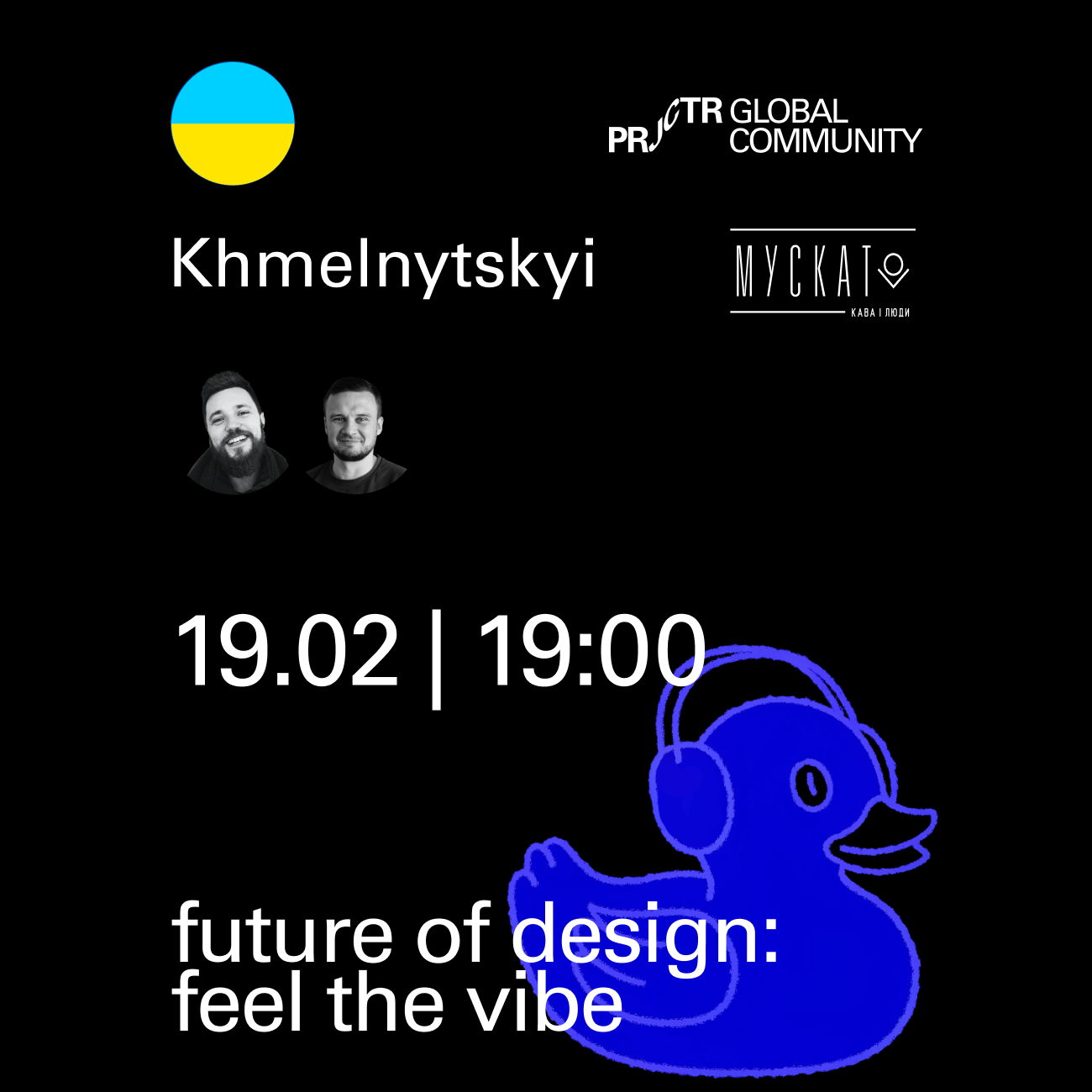 PRJCTR GLOBAL COMMUNITY

Khmelnytskyi

МУСКАТ
КАВА І ЛЮДИ

19.02 | 19:00

future of design:
feel the vibe